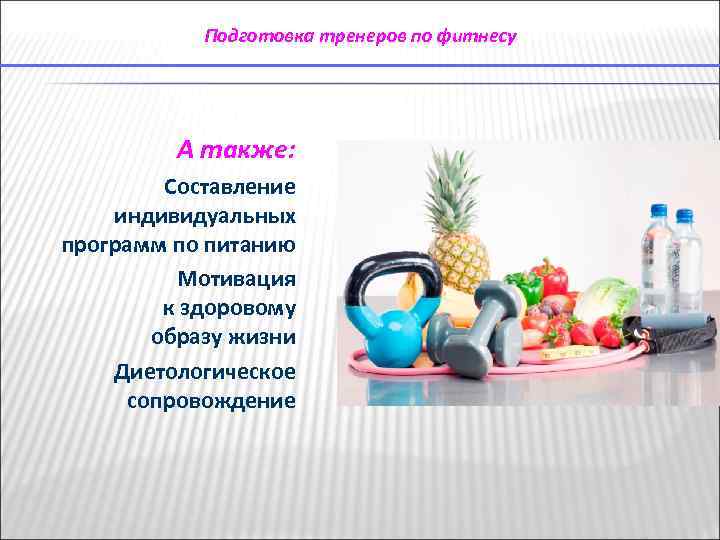 Подготовка тренеров по фитнесу

А также:

Составление индивидуальных программ по питанию

Мотивация к здоровому образу жизни

Диетологическое сопровождение